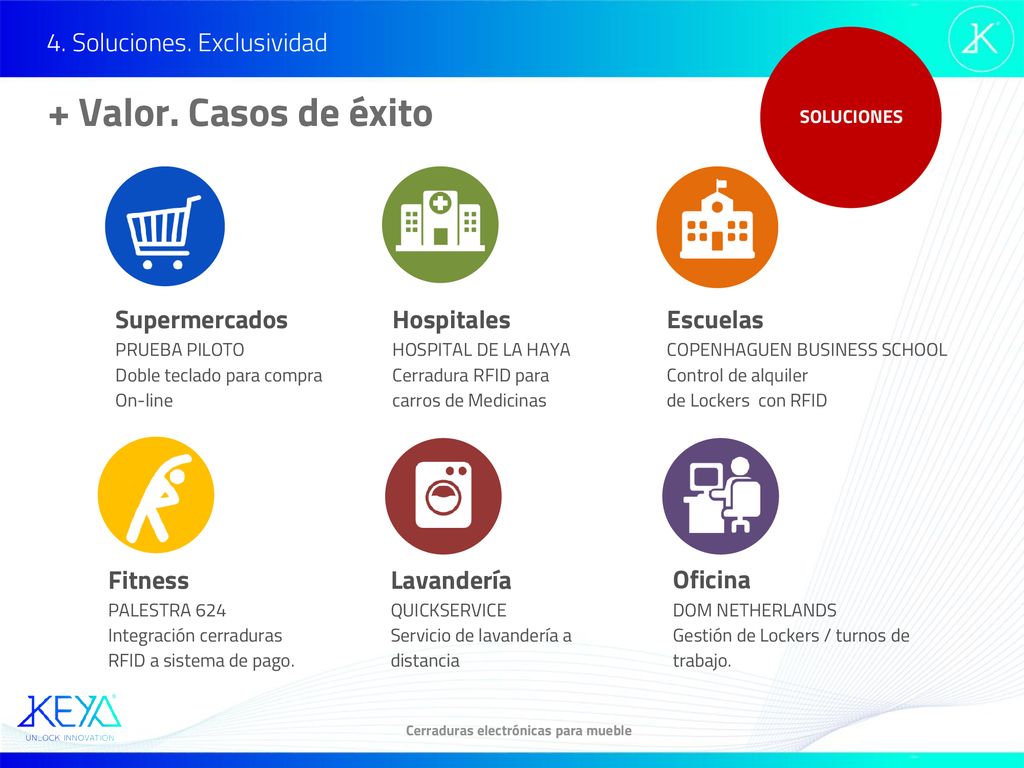 4. Soluciones. Exclusividad

+ Valor. Casos de éxito

SOLUCIONES

Supermercados
PRUEBA PILOTO
Doble teclado para compra On-line

Hospitales
HOSPITAL DE LA HAYA
Cerradura RFID para carros de Medicinas

Escuelas
COPENHAGUEN BUSINESS SCHOOL
Control de alquiler de Lockers con RFID

Fitness
PALESTRA 624
Integración cerraduras RFID a sistema de pago.

Lavandería
QUICKSERVICE
Servicio de lavandería a distancia

Oficina
DOM NETHERLANDS
Gestión de Lockers / turnos de trabajo.

KEYA
UNLOCK INNOVATION

Cerraduras electrónicas para mueble